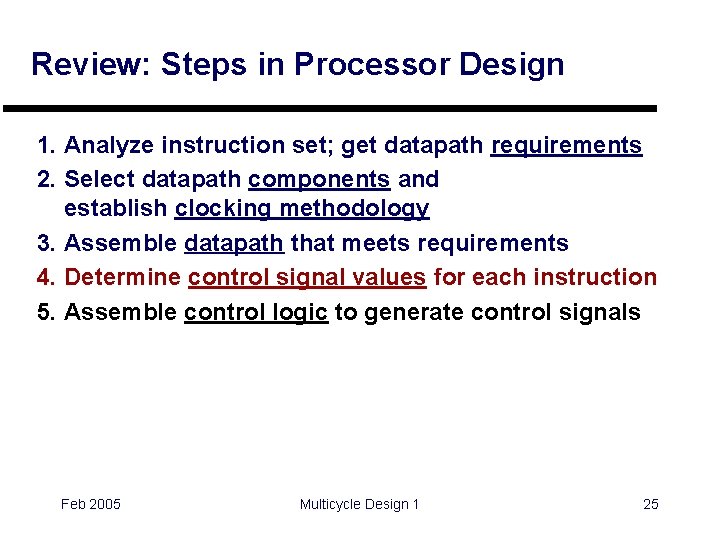 Review: Steps in Processor Design

1. Analyze instruction set; get datapath requirements
2. Select datapath components and establish clocking methodology
3. Assemble datapath that meets requirements
4. Determine control signal values for each instruction
5. Assemble control logic to generate control signals

Feb 2005 Multicycle Design 1 25